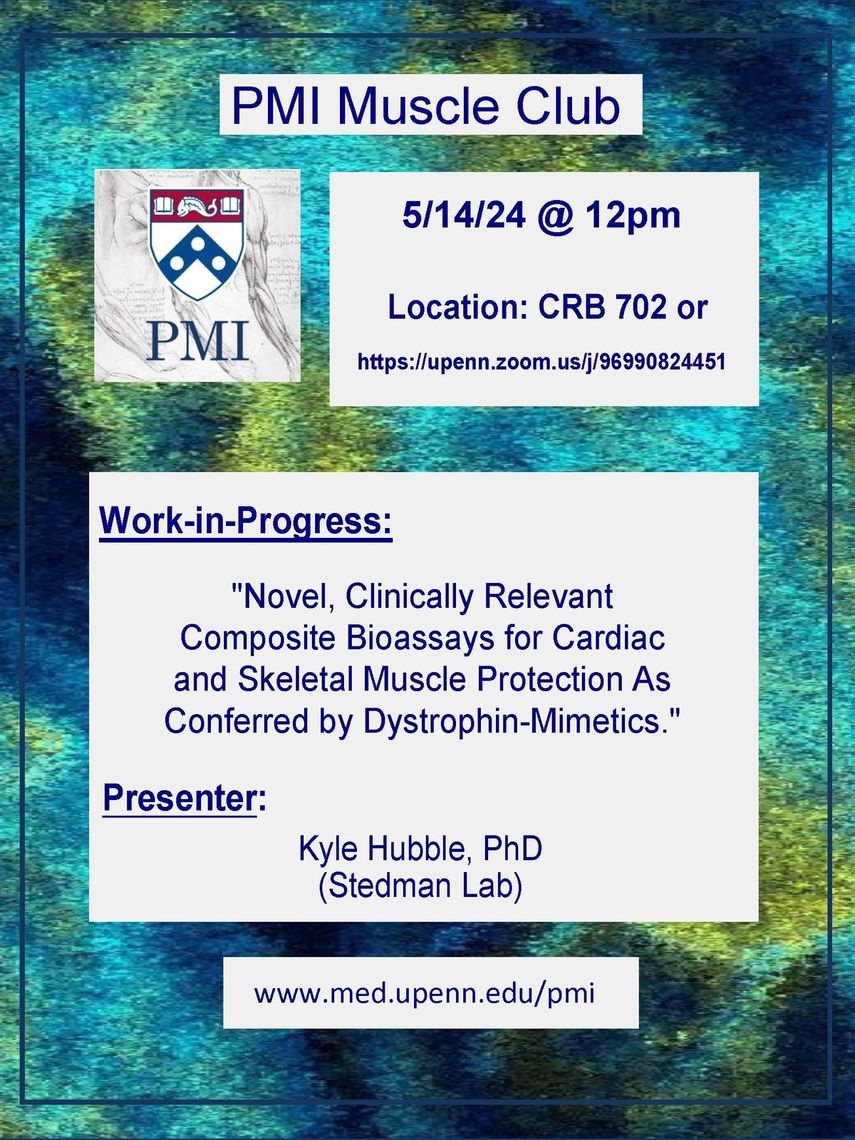 PMI Muscle Club

PMI

5/14/24 @ 12pm

Location: CRB 702 or

https://upenn.zoom.us/j/96990824451

Work-in-Progress:

"Novel, Clinically Relevant Composite Bioassays for Cardiac and Skeletal Muscle Protection As Conferred by Dystrophin-Mimetics."

Presenter:

Kyle Hubble, PhD
(Stedman Lab)

www.med.upenn.edu/pmi